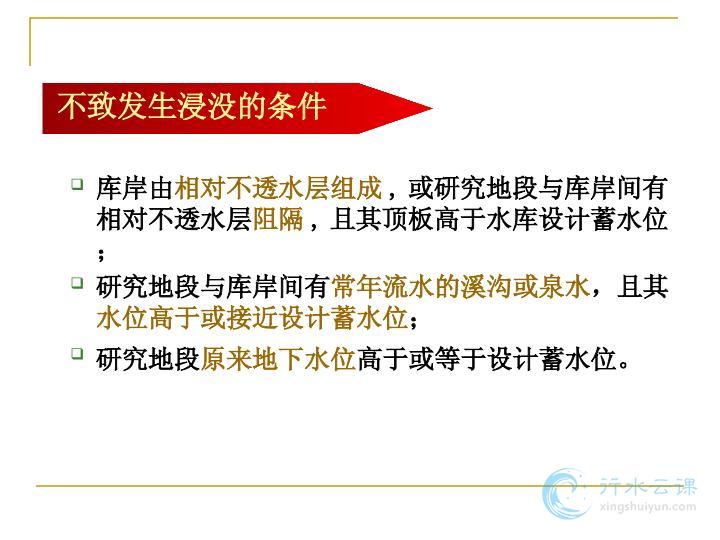 不致发生浸没的条件

库岸由相对不透水层组成，或研究地段与库岸间有相对不透水层阻隔，且其顶板高于水库设计蓄水位；

研究地段与库岸间有常年流水的溪沟或泉水，且其水位高于或接近设计蓄水位；

研究地段原来地下水位高于或等于设计蓄水位。

行水云课
xingshuiyun.com